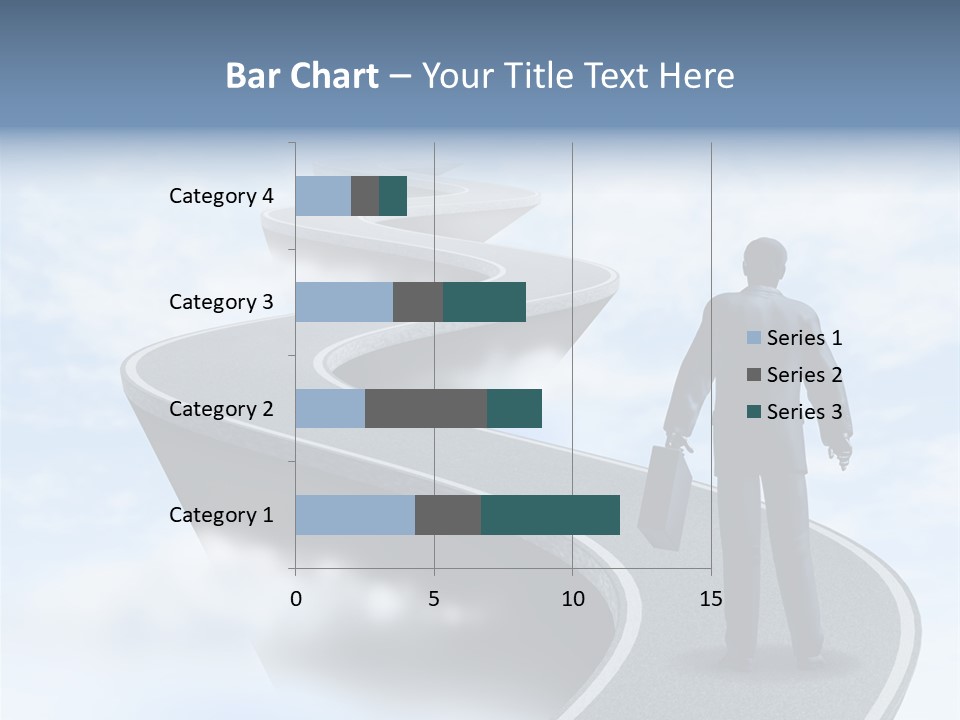 Bar Chart – Your Title Text Here

Category 4
Category 3
Category 2
Category 1

0
5
10
15

Series 1
Series 2
Series 3